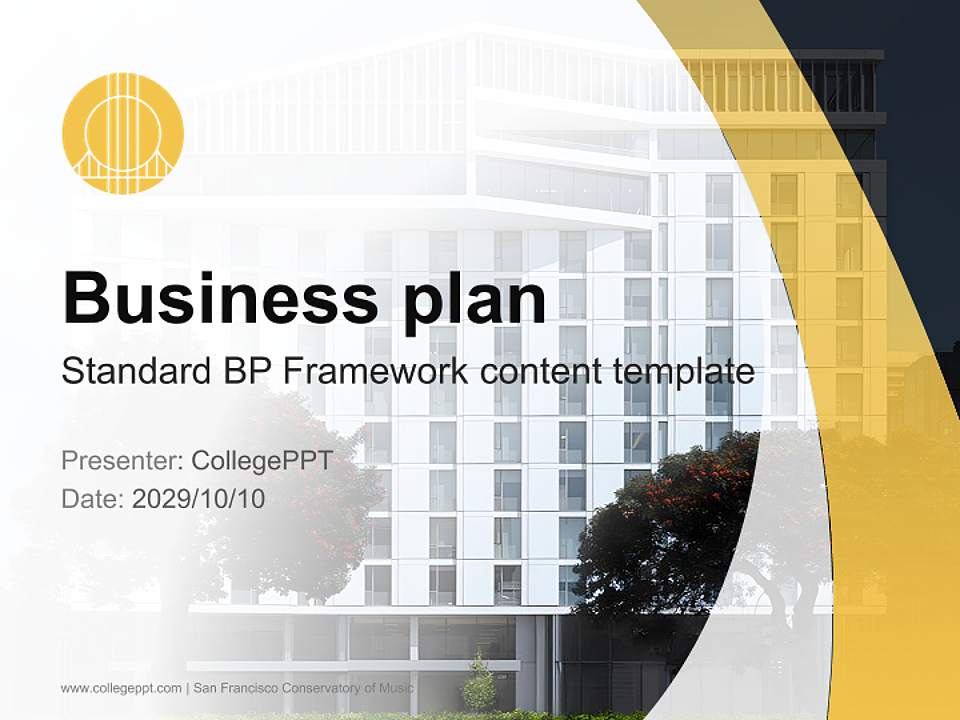 Business plan

Standard BP Framework content template

Presenter: CollegePPT
Date: 2029/10/10

www.collegeppt.com | San Francisco Conservatory of Music